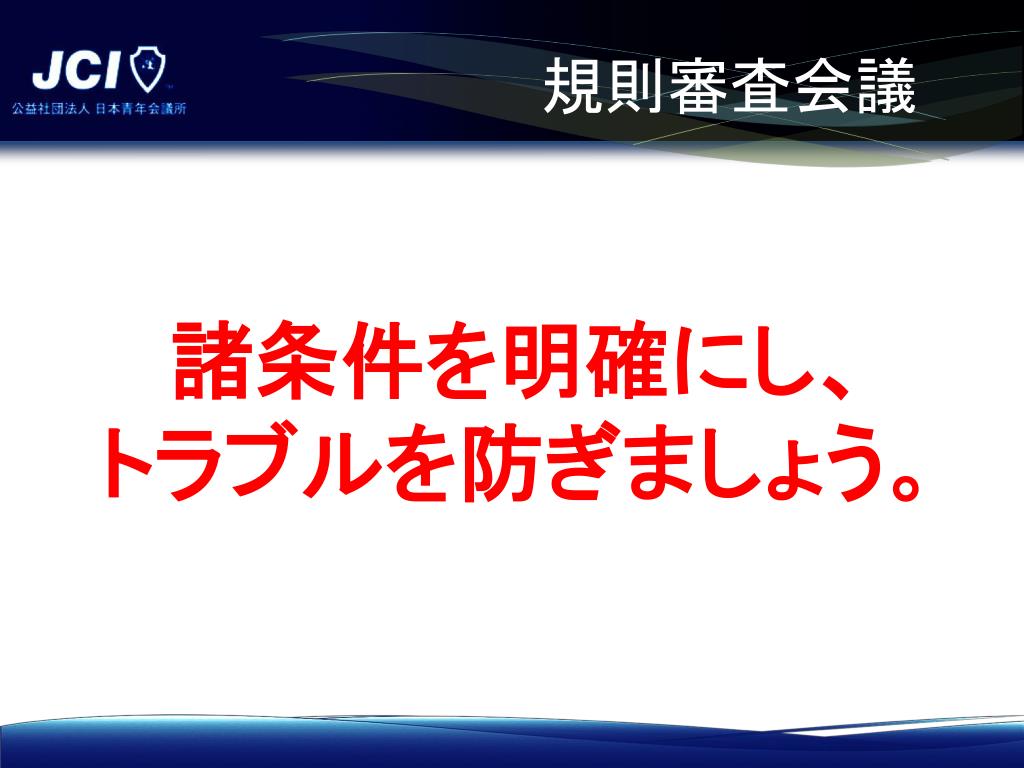 JCI
公益社団法人 日本青年会議所

規則審査会議

諸条件を明確にし、
トラブルを防ぎましょう。